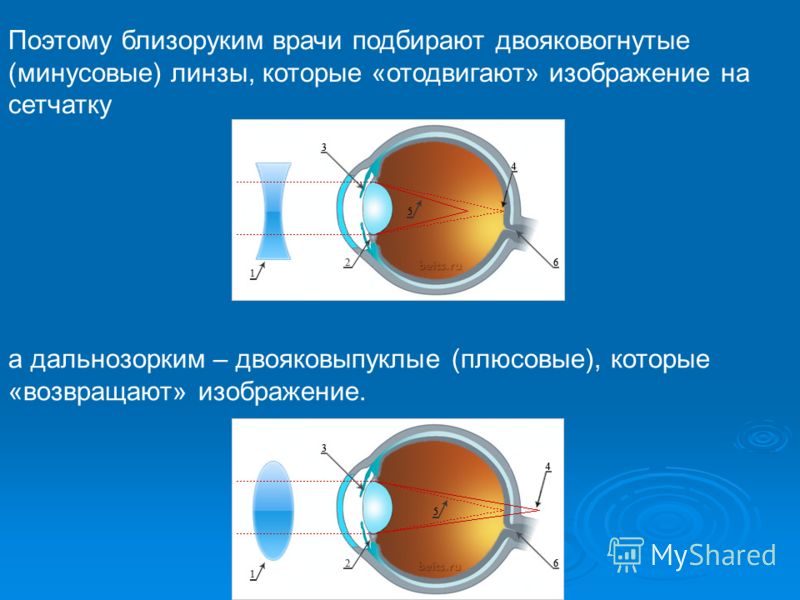 Поэтому близоруким врачи подбирают двояковогнутые (минусовые) линзы, которые «отодвигают» изображение на сетчатку

3
4
5
1
2
6
beiss.ru

а дальнозорким – двояковыпуклые (плюсовые), которые «возвращают» изображение.

3
4
5
1
2
6
beiss.ru

MyShared